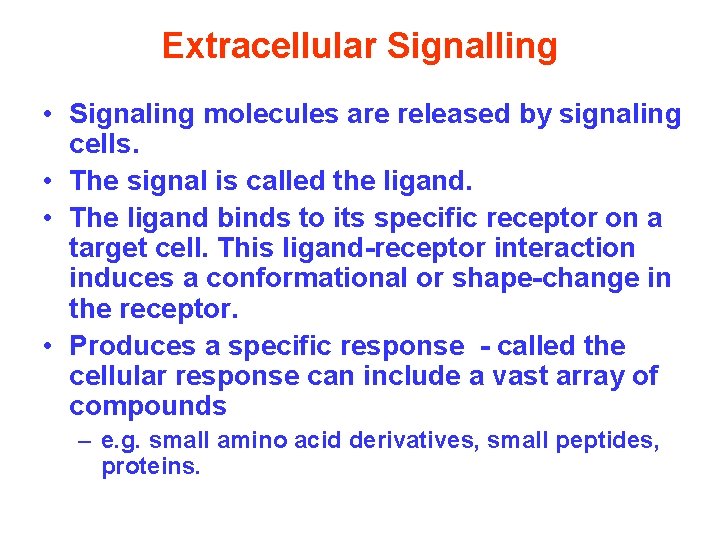 Extracellular Signalling

• Signaling molecules are released by signaling cells.
• The signal is called the ligand.
• The ligand binds to its specific receptor on a target cell. This ligand-receptor interaction induces a conformational or shape-change in the receptor.
• Produces a specific response - called the cellular response can include a vast array of compounds
– e.g. small amino acid derivatives, small peptides, proteins.